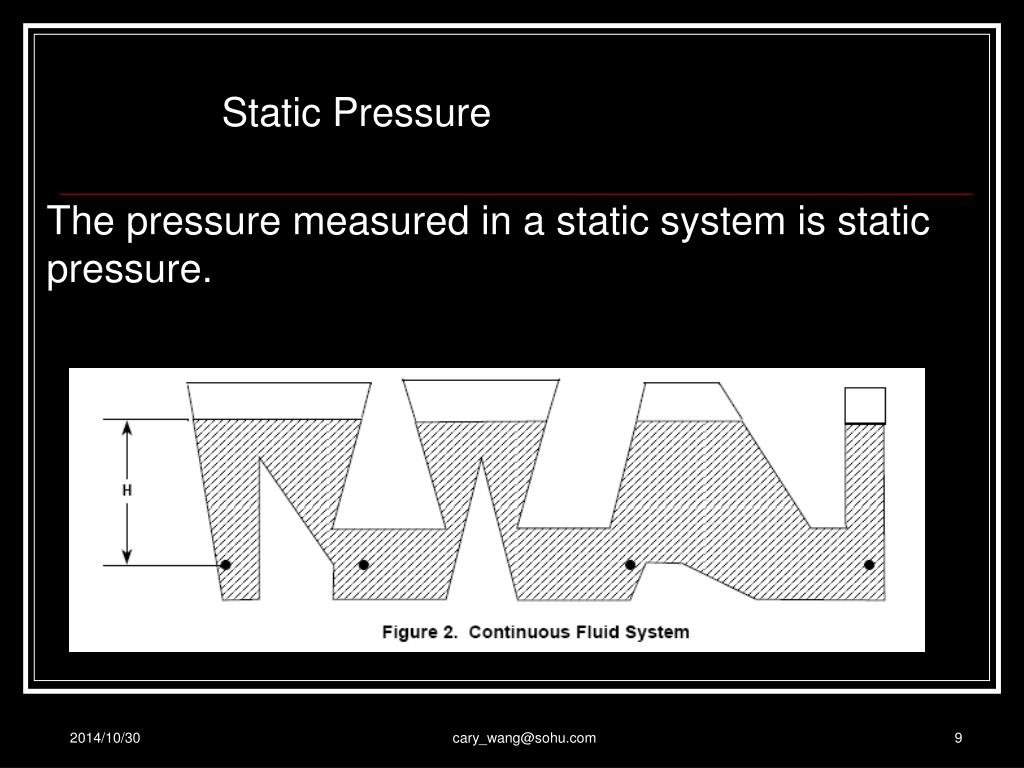 Static Pressure

The pressure measured in a static system is static pressure.

H

Figure 2. Continuous Fluid System

2014/10/30

cary_wang@sohu.com

9